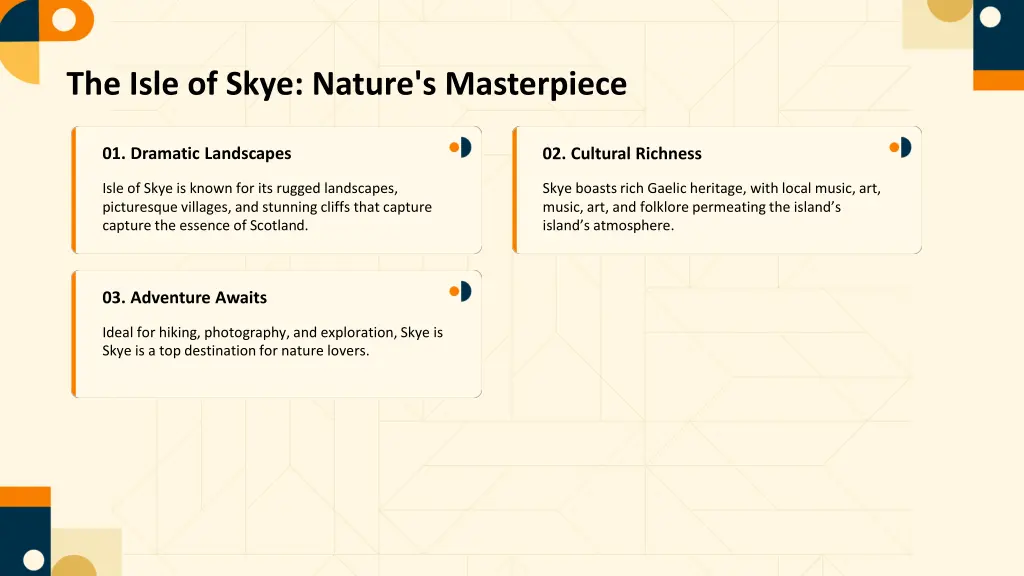 The Isle of Skye: Nature's Masterpiece

01. Dramatic Landscapes

Isle of Skye is known for its rugged landscapes, picturesque villages, and stunning cliffs that capture capture the essence of Scotland.

02. Cultural Richness

Skye boasts rich Gaelic heritage, with local music, art, music, art, and folklore permeating the island's island's atmosphere.

03. Adventure Awaits

Ideal for hiking, photography, and exploration, Skye is Skye is a top destination for nature lovers.